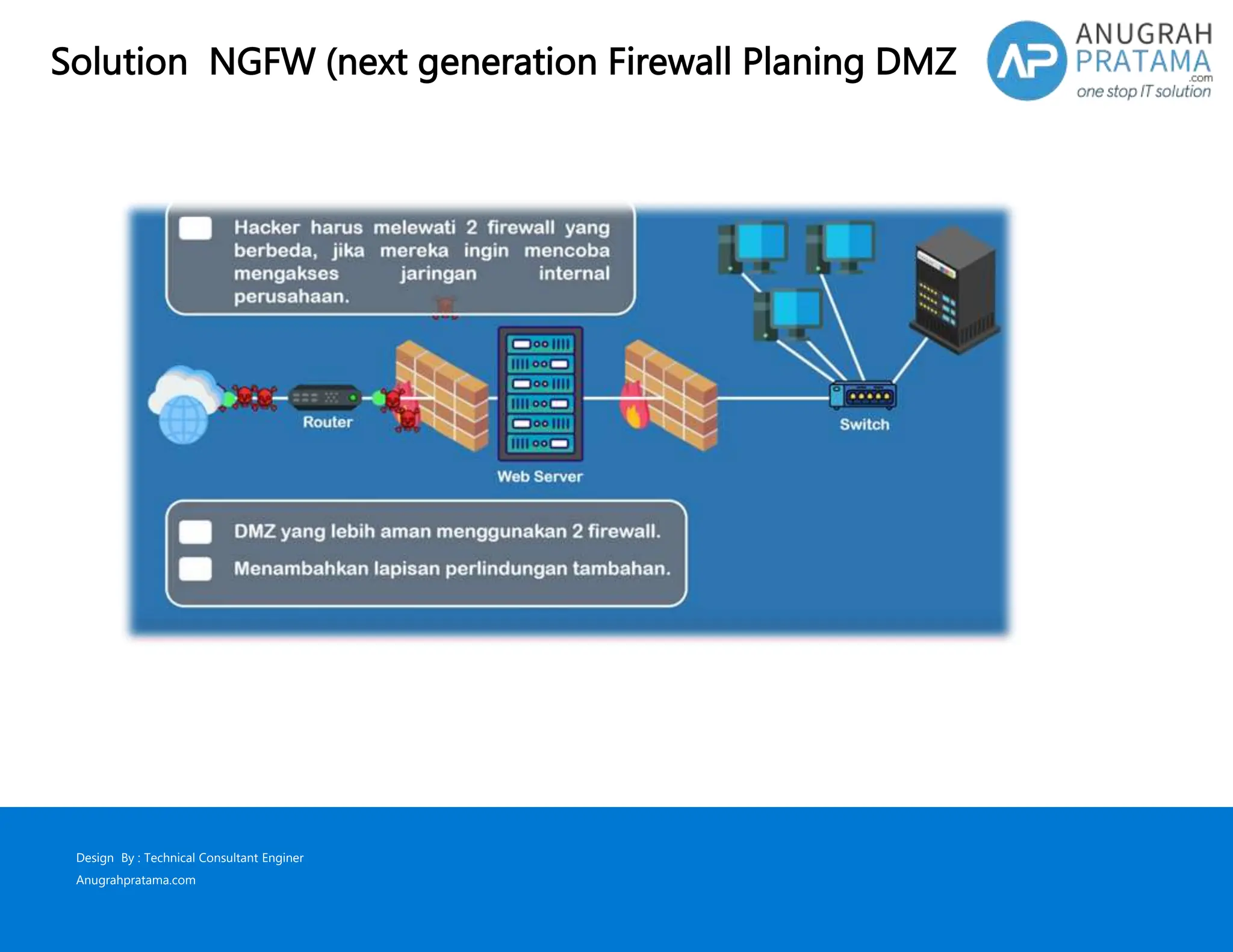 Solution  NGFW (next generation Firewall Planing DMZ

AP ANUGRAH PRATAMA .com one stop IT solution

Hacker harus melewati 2 firewall yang berbeda, jika mereka ingin mencoba mengakses jaringan internal perusahaan.

Router

Web Server

Switch

DMZ yang lebih aman menggunakan 2 firewall.

Menambahkan lapisan perlindungan tambahan.

Design  By : Technical Consultant Enginer
Anugrahpratama.com